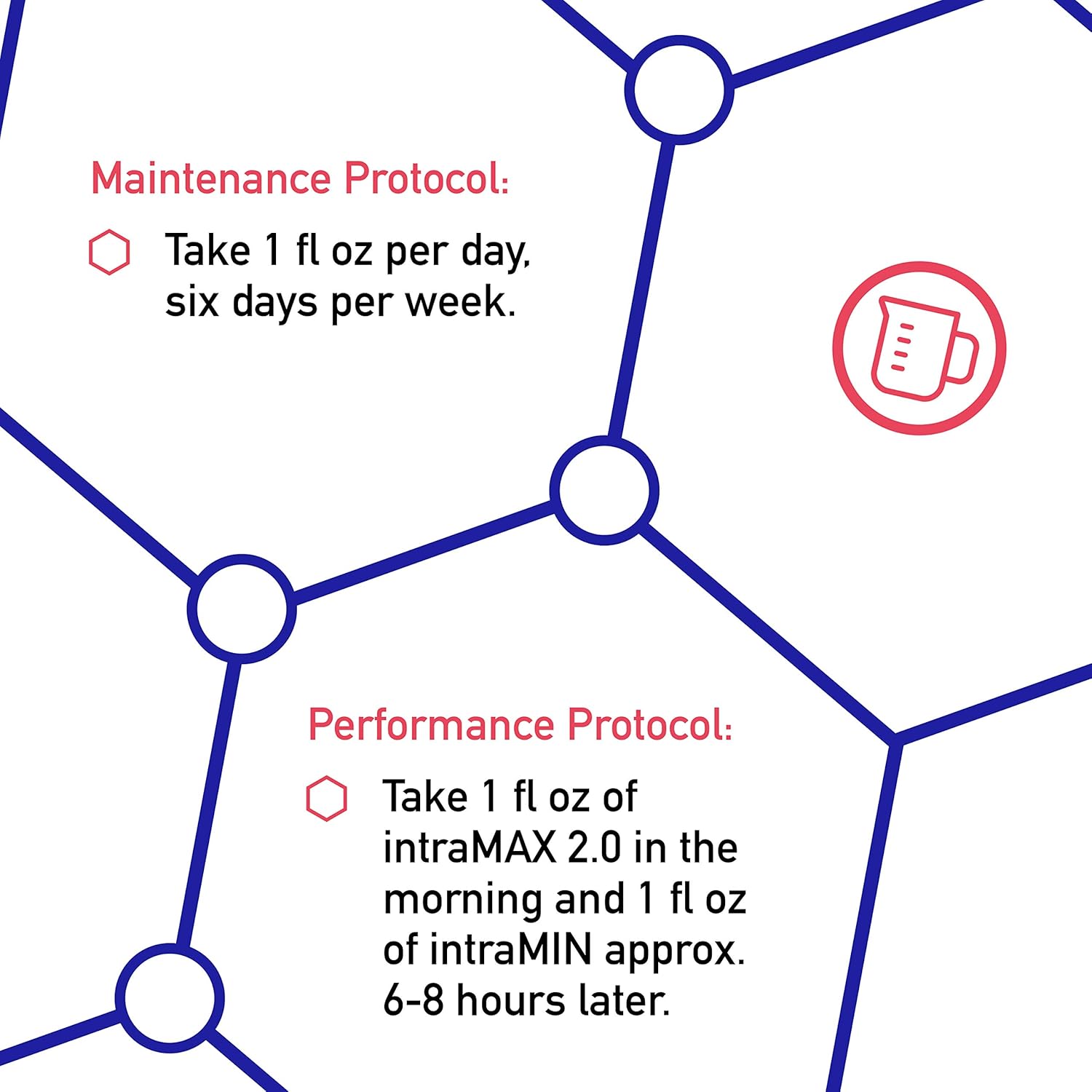 Maintenance Protocol:

Take 1 fl oz per day, six days per week.

Performance Protocol:

Take 1 fl oz of intraMAX 2.0 in the morning and 1 fl oz of intraMIN approx. 6-8 hours later.